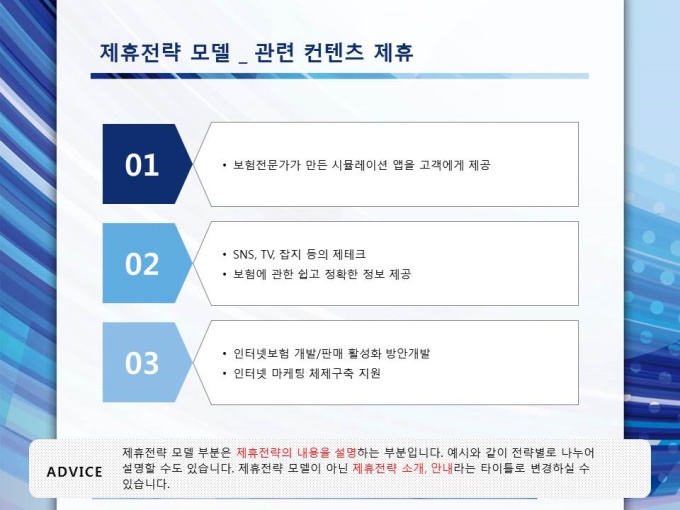 제휴전략 모델 _ 관련 컨텐츠 제휴

01

• 보험전문가가 만든 시뮬레이션 앱을 고객에게 제공

02

• SNS, TV, 잡지 등의 제테크
• 보험에 관한 쉽고 정확한 정보 제공

03

• 인터넷보험 개발/판매 활성화 방안개발
• 인터넷 마케팅 체제구축 지원

ADVICE

제휴전략 모델 부분은 제휴전략의 내용을 설명하는 부분입니다. 예시와 같이 전략별로 나누어 설명할 수도 있습니다. 제휴전략 모델이 아닌 제휴전략 소개, 안내라는 타이틀로 변경하실 수 있습니다.